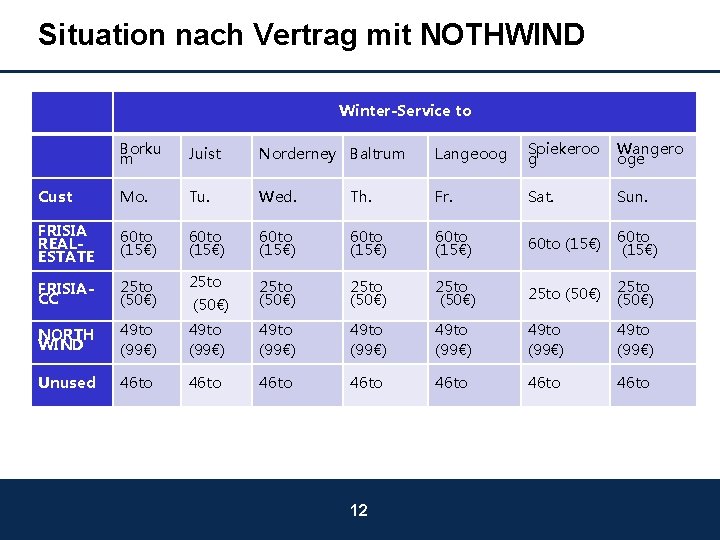 Situation nach Vertrag mit NOTHWIND

| | Winter-Service to | | | | | | |
|---|---|---|---|---|---|---|---|
| | Borkum | Juist | Norderney | Baltrum | Langeoog | Spiekeroog | Wangerooge |
| Cust | Mo. | Tu. | Wed. | Th. | Fr. | Sat. | Sun. |
| FRISIA REAL-ESTATE | 60to (15€) | 60to (15€) | 60to (15€) | 60to (15€) | 60to (15€) | 60to (15€) | 60to (15€) |
| FRISIA-CC | 25to (50€) | 25to (50€) | 25to (50€) | 25to (50€) | 25to (50€) | 25to (50€) | 25to (50€) |
| NORTH WIND | 49to (99€) | 49to (99€) | 49to (99€) | 49to (99€) | 49to (99€) | 49to (99€) | 49to (99€) |
| Unused | 46to | 46to | 46to | 46to | 46to | 46to | 46to |

12